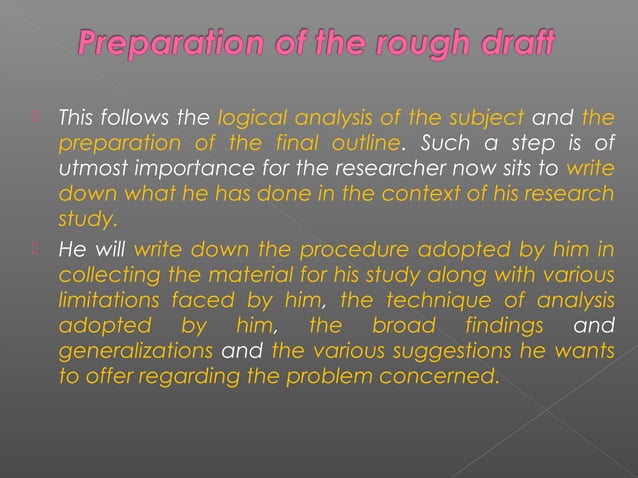 Preparation of the rough draft

This follows the logical analysis of the subject and the preparation of the final outline. Such a step is of utmost importance for the researcher now sits to write down what he has done in the context of his research study.

He will write down the procedure adopted by him in collecting the material for his study along with various limitations faced by him, the technique of analysis adopted by him, the broad findings and generalizations and the various suggestions he wants to offer regarding the problem concerned.